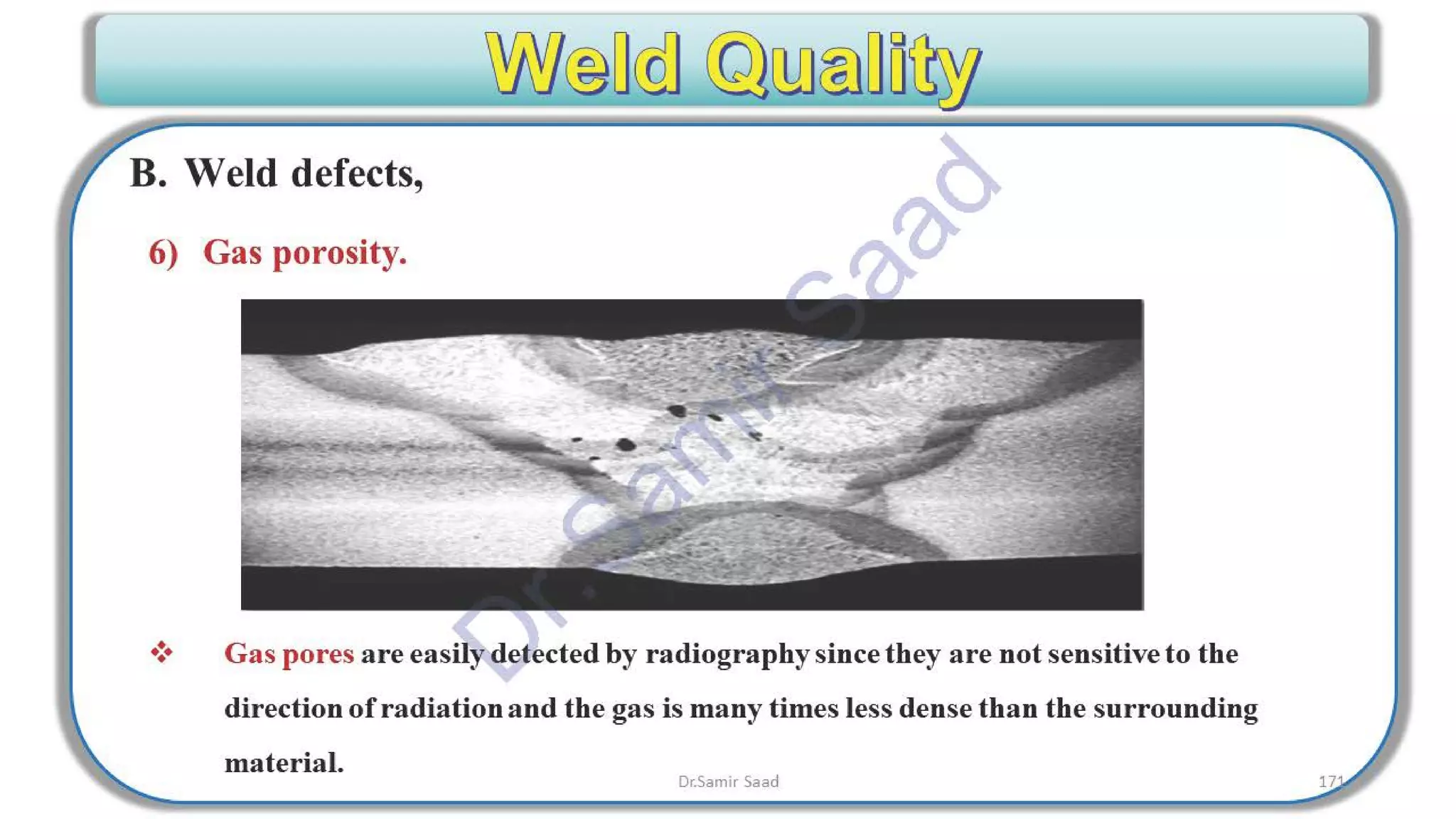 Weld Quality

B. Weld defects,

6) Gas porosity.

Dr. Samir Saad

❖ Gas pores are easily detected by radiography since they are not sensitive to the direction of radiation and the gas is many times less dense than the surrounding material.

Dr.Samir Saad

171